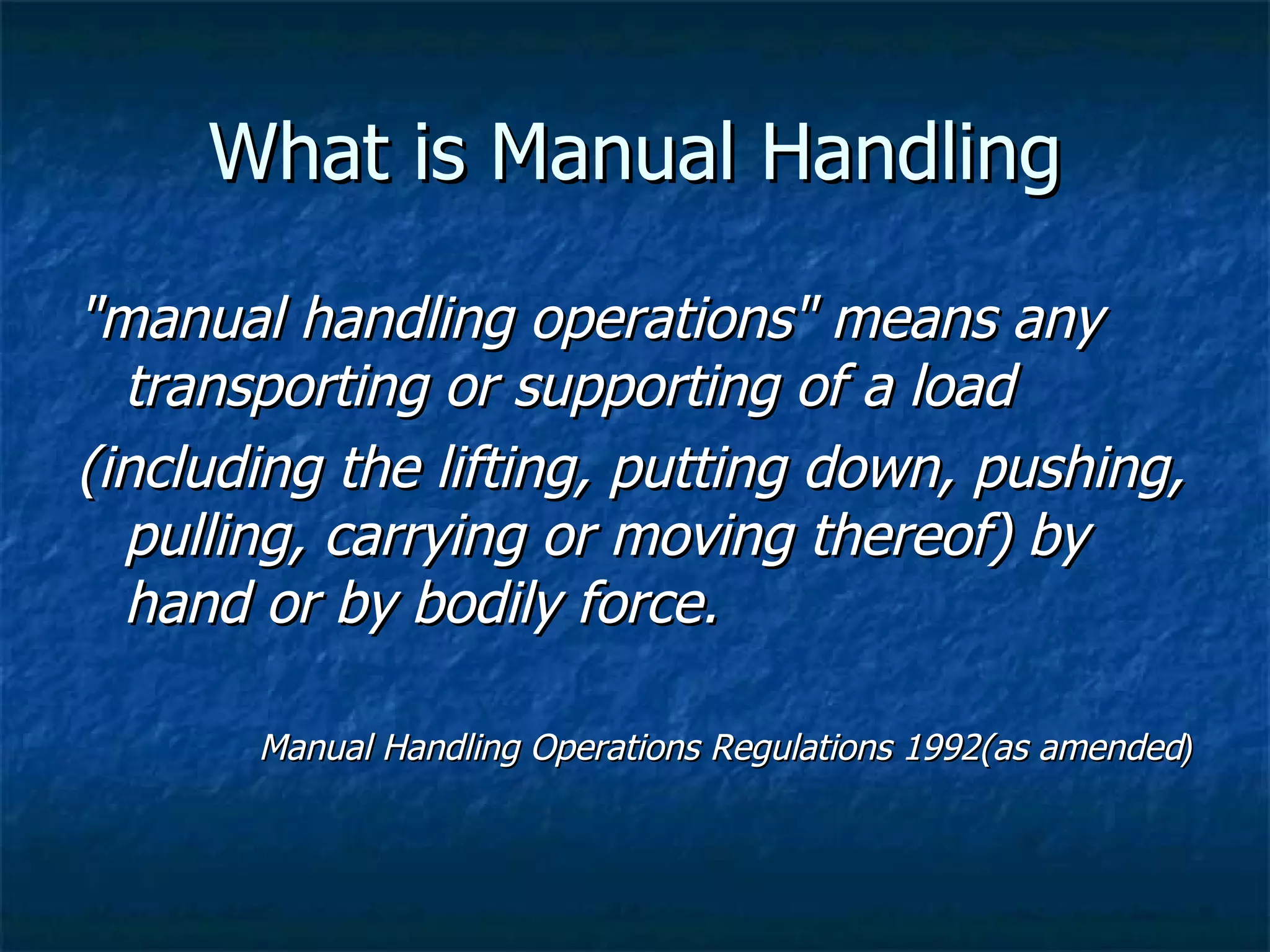 What is Manual Handling

"manual handling operations" means any transporting or supporting of a load

(including the lifting, putting down, pushing, pulling, carrying or moving thereof) by hand or by bodily force.

Manual Handling Operations Regulations 1992(as amended)